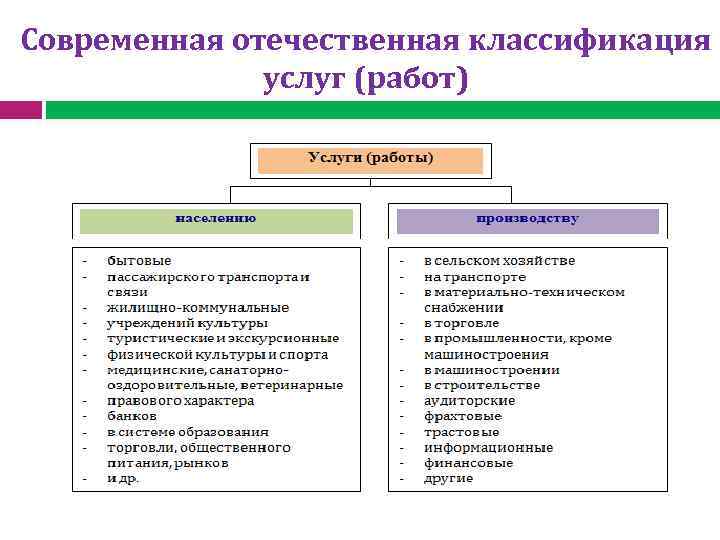 Современная отечественная классификация услуг (работ)

Услуги (работы)

населению

- бытовые
- пассажирского транспорта и связи
- жилищно-коммунальные
- учреждений культуры
- туристические и экскурсионные
- физической культуры и спорта
- медицинские, санаторно-оздоровительные, ветеринарные
- правового характера
- банков
- в системе образования
- торговли, общественного питания, рынков
- и др.

производству

- в сельском хозяйстве
- на транспорте
- в материально-техническом снабжении
- в торговле
- в промышленности, кроме машиностроения
- в машиностроении
- в строительстве
- аудиторские
- фрахтовые
- трастовые
- информационные
- финансовые
- другие